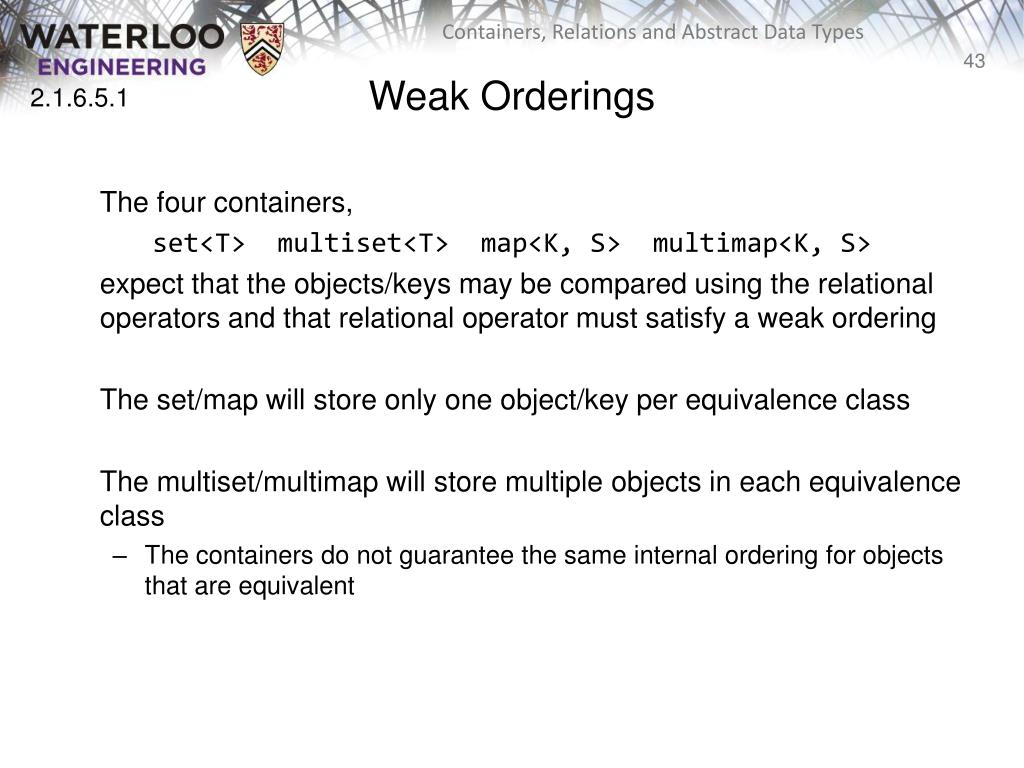 WATERLOO
ENGINEERING

Containers, Relations and Abstract Data Types

43

2.1.6.5.1

Weak Orderings

The four containers,

set<T>  multiset<T>  map<K, S>  multimap<K, S>

expect that the objects/keys may be compared using the relational operators and that relational operator must satisfy a weak ordering

The set/map will store only one object/key per equivalence class

The multiset/multimap will store multiple objects in each equivalence class

– The containers do not guarantee the same internal ordering for objects that are equivalent